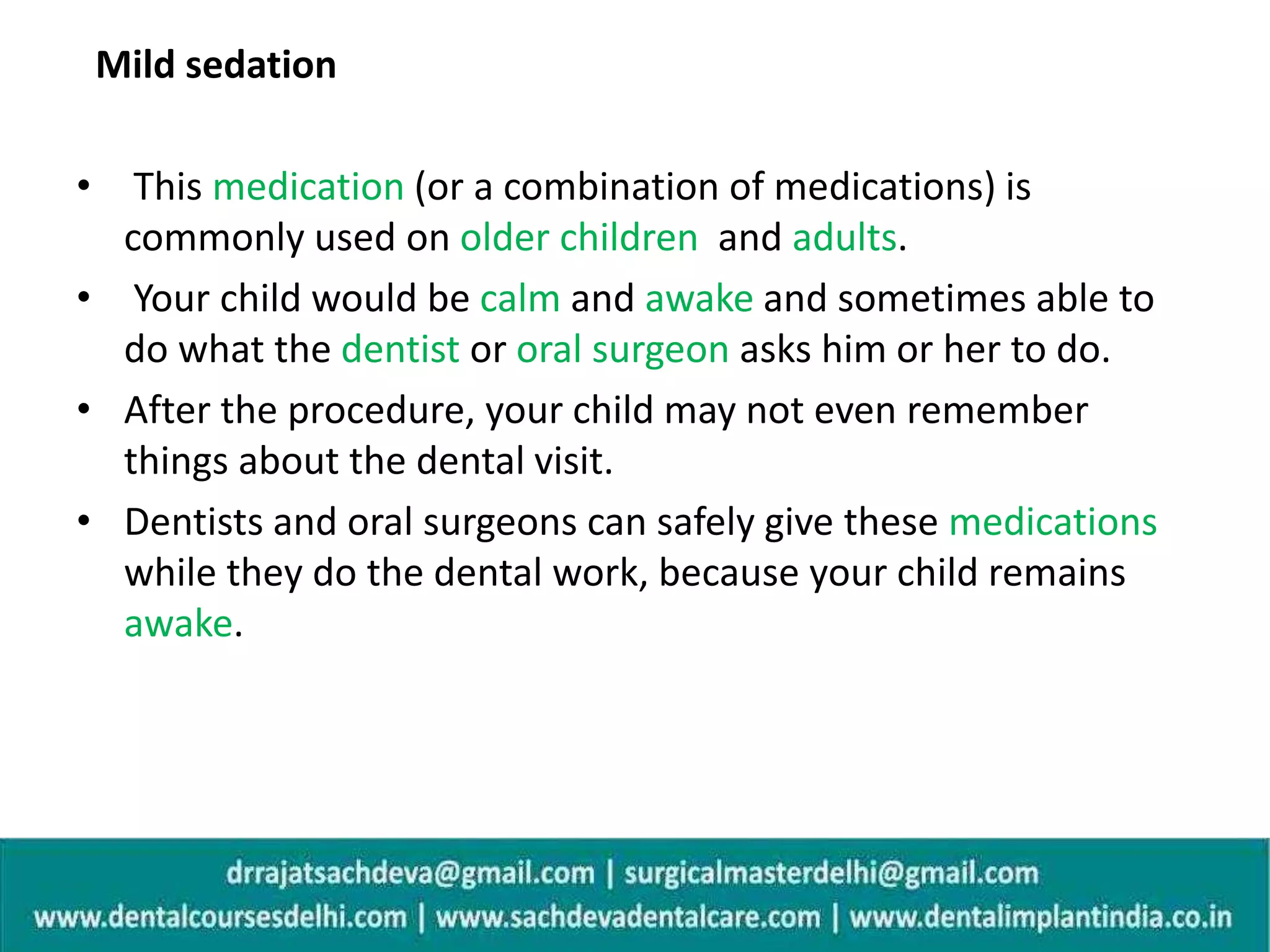 Mild sedation

• This medication (or a combination of medications) is commonly used on older children and adults.
• Your child would be calm and awake and sometimes able to do what the dentist or oral surgeon asks him or her to do.
• After the procedure, your child may not even remember things about the dental visit.
• Dentists and oral surgeons can safely give these medications while they do the dental work, because your child remains awake.

drrajatsachdeva@gmail.com | surgicalmasterdelhi@gmail.com
www.dentalcoursesdelhi.com | www.sachdevadentalcare.com | www.dentalimplantindia.co.in